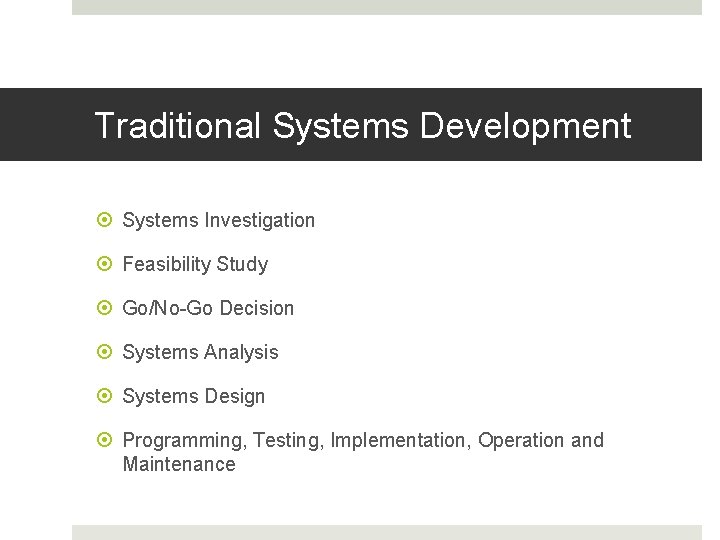 Traditional Systems Development

• Systems Investigation
• Feasibility Study
• Go/No-Go Decision
• Systems Analysis
• Systems Design
• Programming, Testing, Implementation, Operation and Maintenance